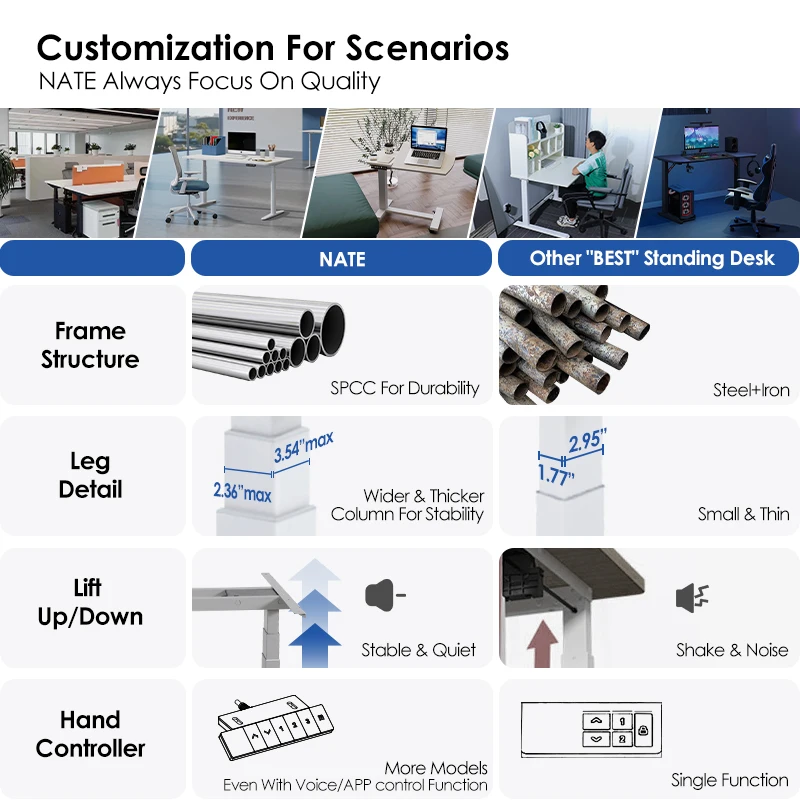 Customization For Scenarios

NATE Always Focus On Quality

| | NATE | Other "BEST" Standing Desk |
|---|---|---|
| Frame Structure | SPCC For Durability | Steel+Iron |
| Leg Detail | 3.54"max 2.36"max Wider & Thicker Column For Stability | 2.95" 1.77" Small & Thin |
| Lift Up/Down | Stable & Quiet | Shake & Noise |
| Hand Controller | More Models Even With Voice/APP control Function | Single Function |